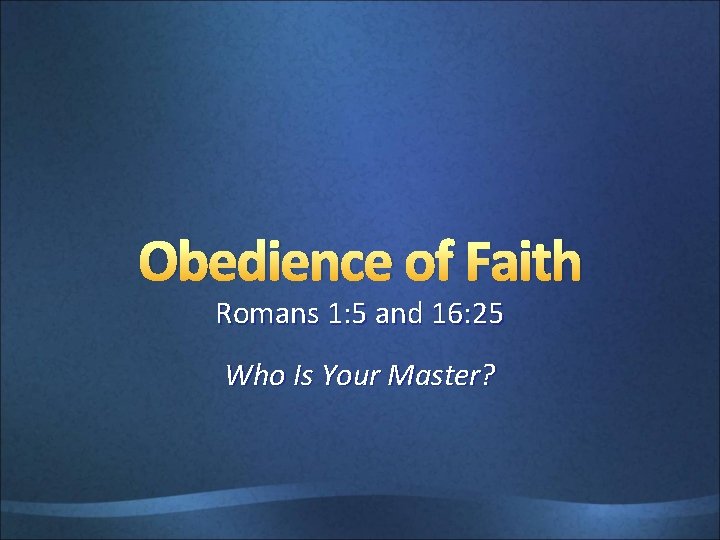 Obedience of Faith

Romans 1:5 and 16:25

Who Is Your Master?